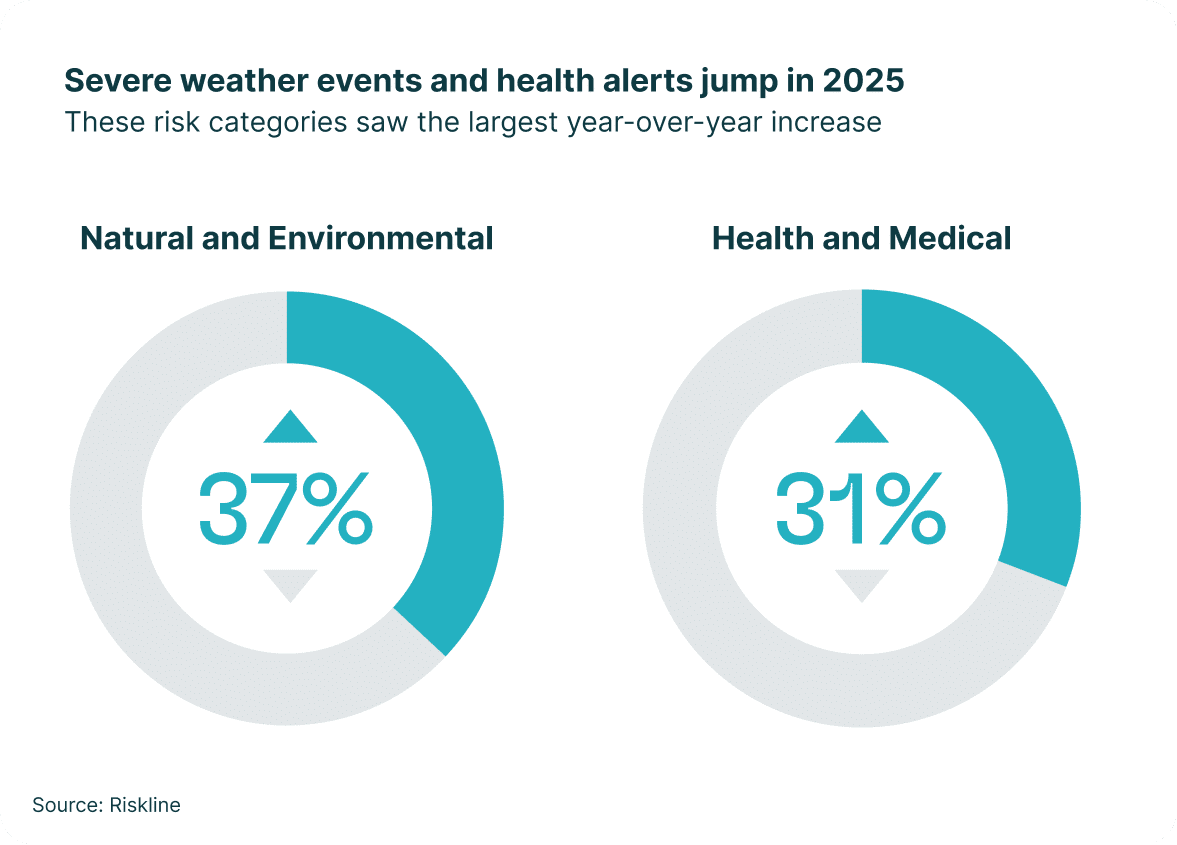 Severe weather events and health alerts jump in 2025
These risk categories saw the largest year-over-year increase

Natural and Environmental

37%

Health and Medical

31%

Source: Riskline